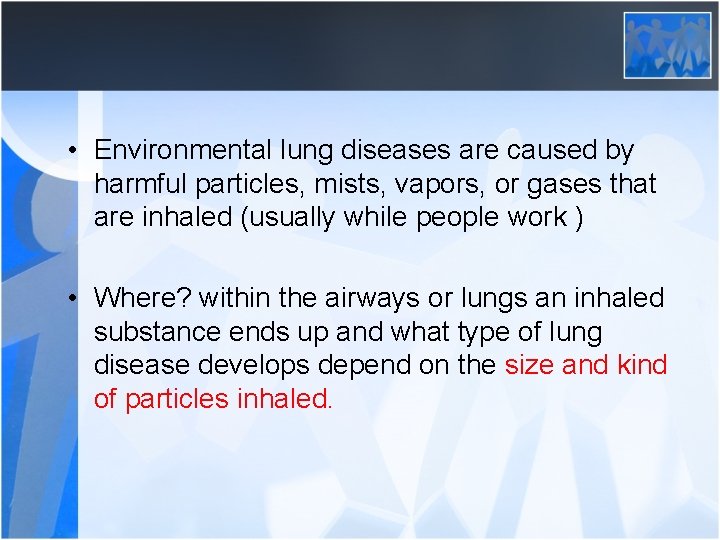 • Environmental lung diseases are caused by harmful particles, mists, vapors, or gases that are inhaled (usually while people work )

• Where? within the airways or lungs an inhaled substance ends up and what type of lung disease develops depend on the size and kind of particles inhaled.